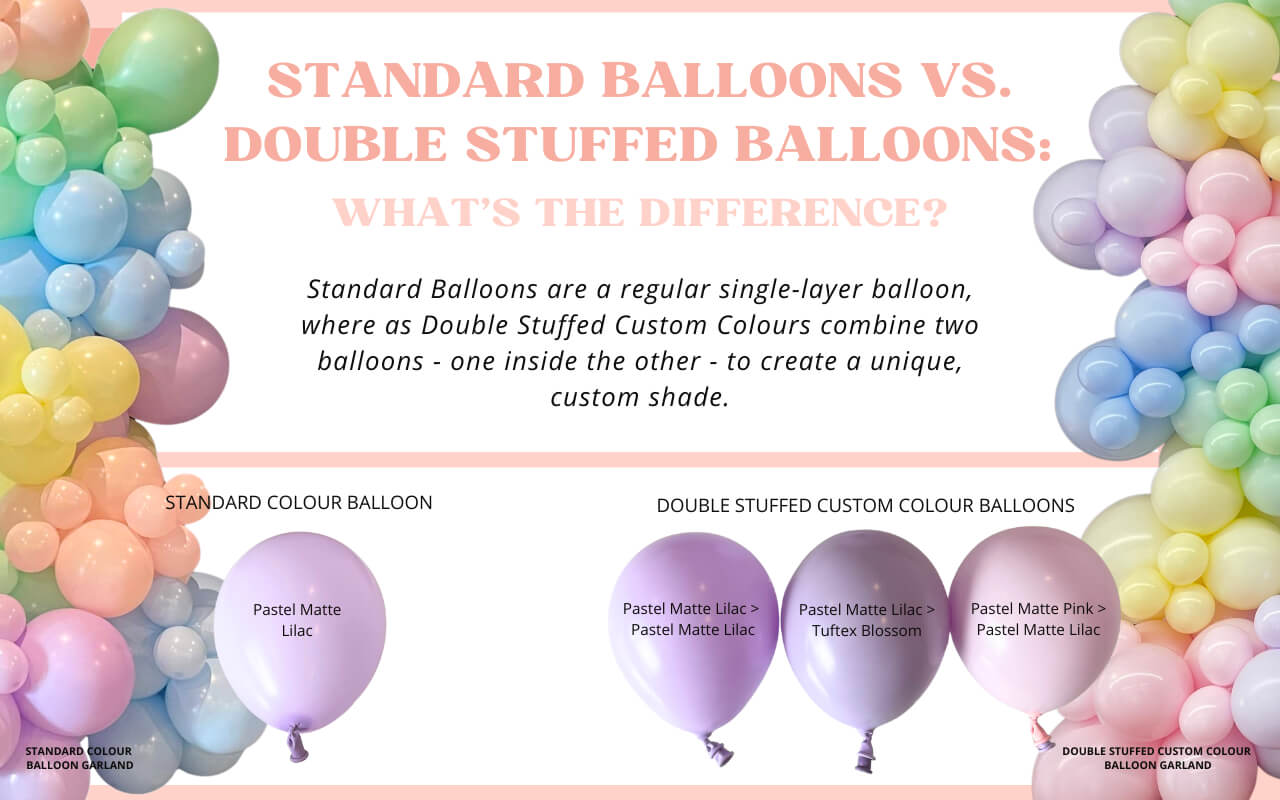 STANDARD BALLOONS VS. DOUBLE STUFFED BALLOONS:

WHAT'S THE DIFFERENCE?

Standard Balloons are a regular single-layer balloon, where as Double Stuffed Custom Colours combine two balloons - one inside the other - to create a unique, custom shade.

STANDARD COLOUR BALLOON

Pastel Matte Lilac

DOUBLE STUFFED CUSTOM COLOUR BALLOONS

Pastel Matte Lilac > Pastel Matte Lilac

Pastel Matte Lilac > Tuftex Blossom

Pastel Matte Pink > Pastel Matte Lilac

STANDARD COLOUR BALLOON GARLAND

DOUBLE STUFFED CUSTOM COLOUR BALLOON GARLAND